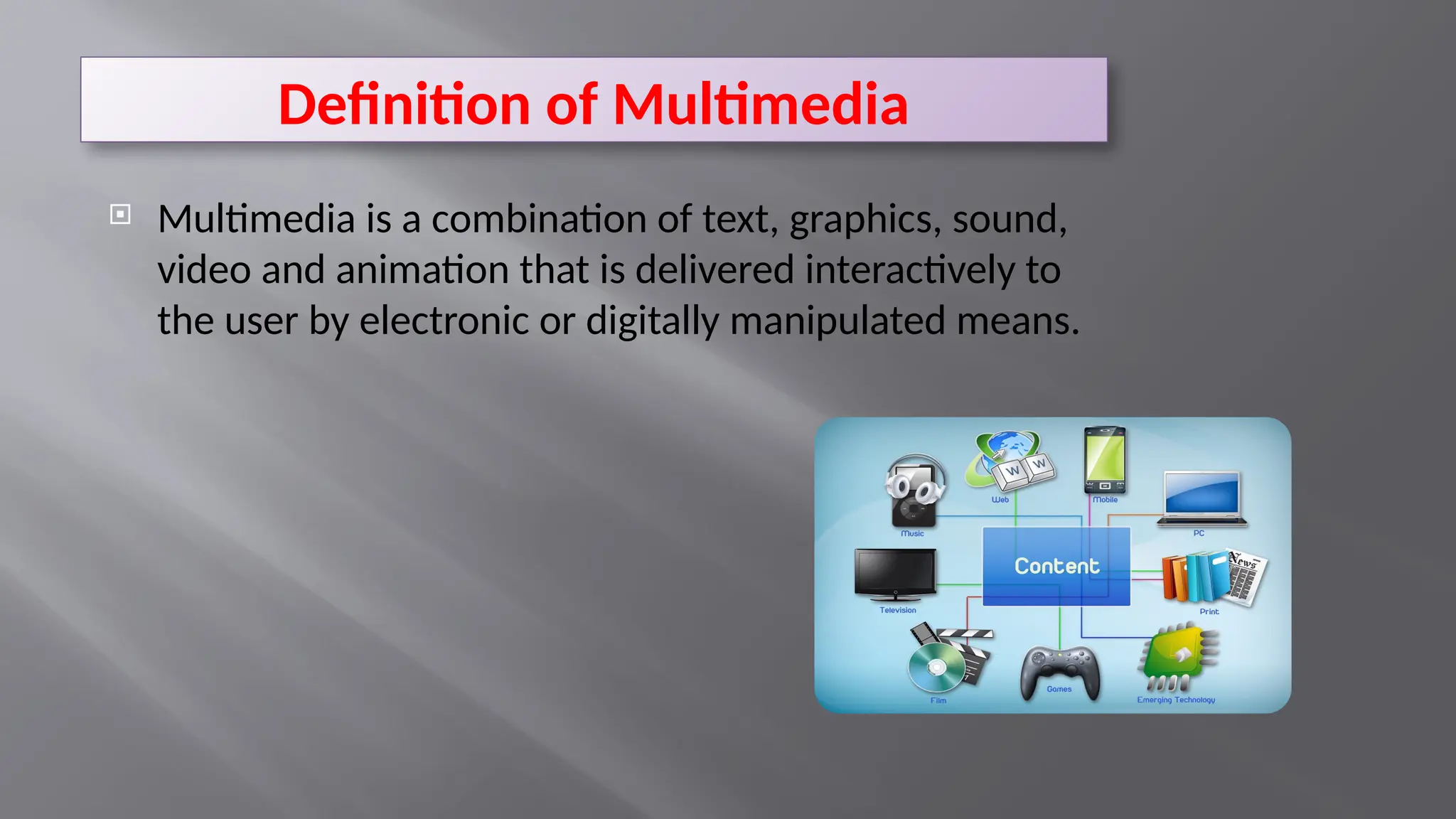 Definition of Multimedia

Multimedia is a combination of text, graphics, sound, video and animation that is delivered interactively to the user by electronic or digitally manipulated means.

W W
Web
Mobile
Music
PC
Content
News
Television
Print
Film
Games
Emerging Technology